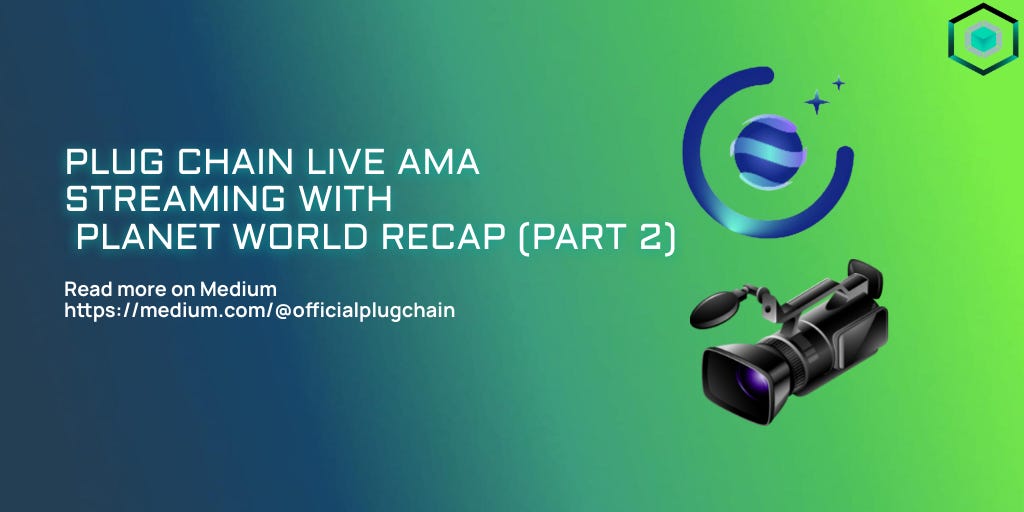 PLUG CHAIN LIVE AMA STREAMING WITH PLANET WORLD RECAP (PART 2)

Read more on Medium
https://medium.com/@officialplugchain